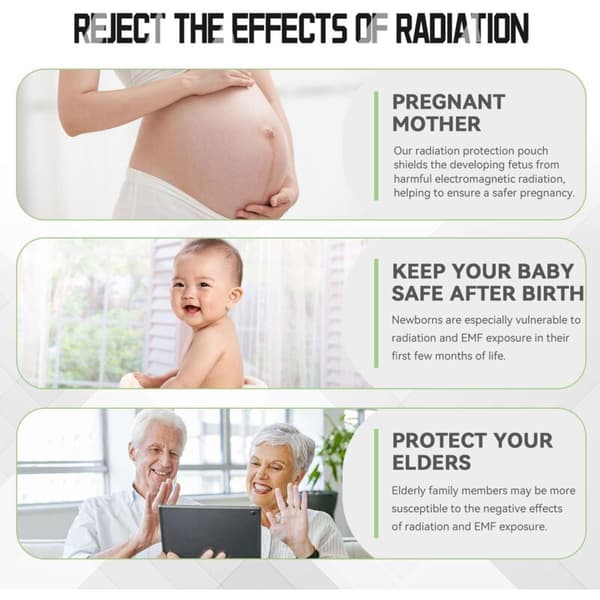 REJECT THE EFFECTS OF RADIATION

PREGNANT MOTHER

Our radiation protection pouch shields the developing fetus from harmful electromagnetic radiation, helping to ensure a safer pregnancy.

KEEP YOUR BABY SAFE AFTER BIRTH

Newborns are especially vulnerable to radiation and EMF exposure in their first few months of life.

PROTECT YOUR ELDERS

Elderly family members may be more susceptible to the negative effects of radiation and EMF exposure.